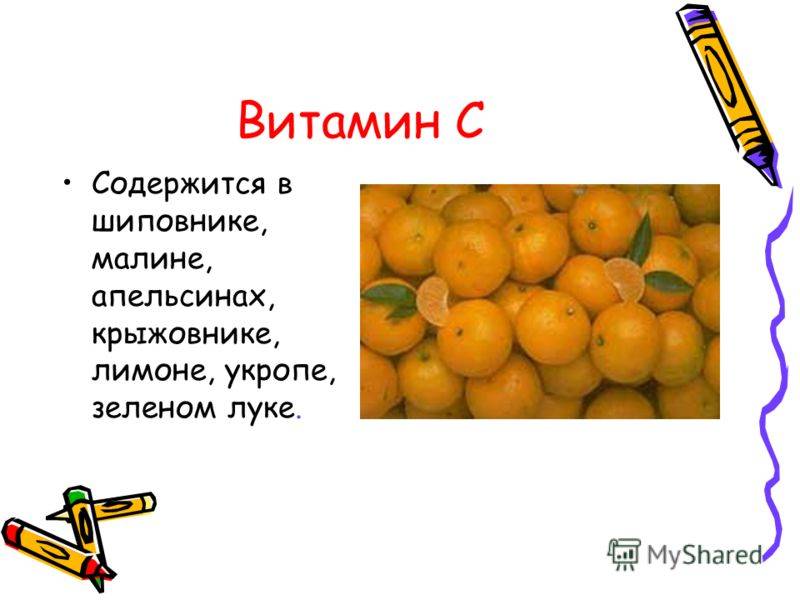 Витамин С

• Содержится в шиповнике, малине, апельсинах, крыжовнике, лимоне, укропе, зеленом луке.

MyShared